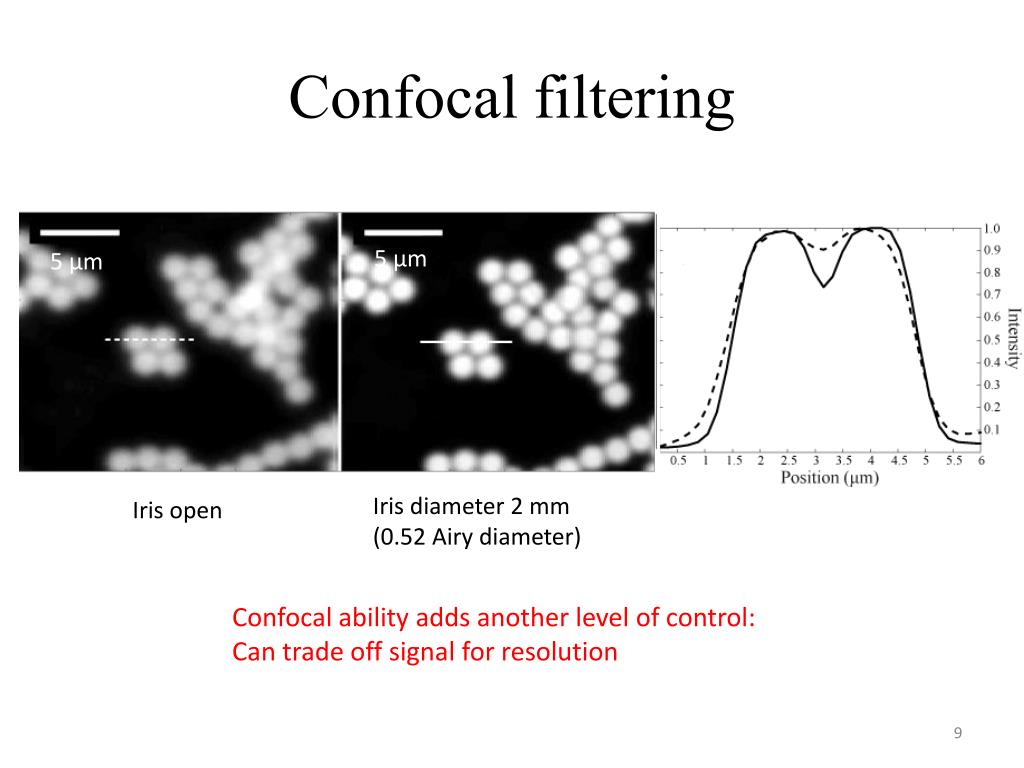 Confocal filtering

5 μm

5 μm

1.0
0.9
0.8
0.7
0.6
0.5
0.4
0.3
0.2
0.1

Intensity

0.5 1 1.5 2 2.5 3 3.5 4 4.5 5 5.5 6
Position (μm)

Iris open

Iris diameter 2 mm
(0.52 Airy diameter)

Confocal ability adds another level of control:
Can trade off signal for resolution

9